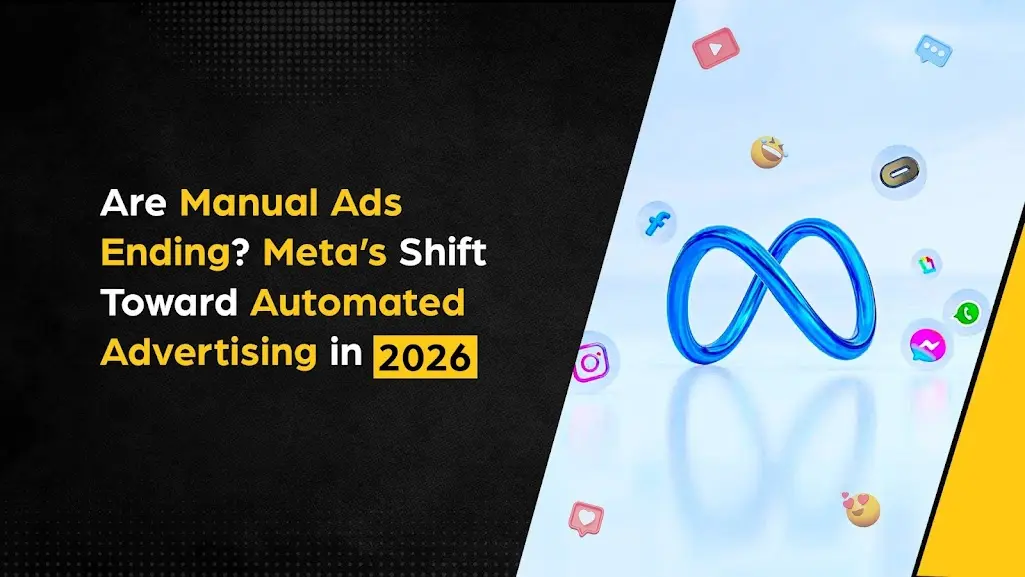 Are Manual Ads Ending? Meta's Shift Toward Automated Advertising in 2026